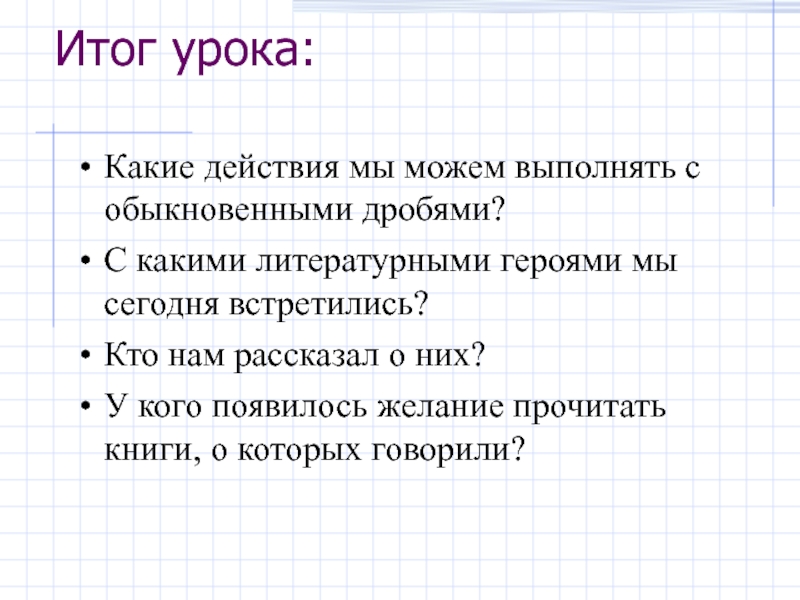 Итог урока:

• Какие действия мы можем выполнять с обыкновенными дробями?
• С какими литературными героями мы сегодня встретились?
• Кто нам рассказал о них?
• У кого появилось желание прочитать книги, о которых говорили?